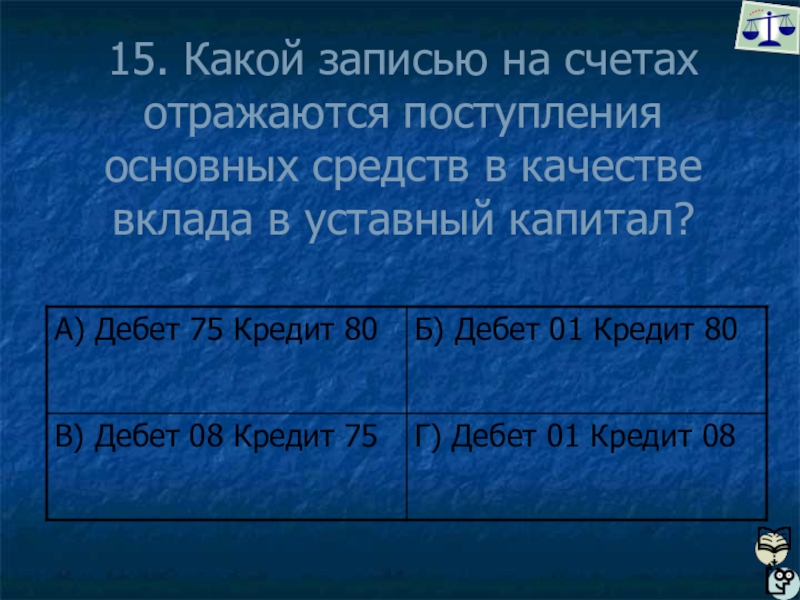 15. Какой записью на счетах отражаются поступления основных средств в качестве вклада в уставный капитал?

| А) Дебет 75 Кредит 80 | Б) Дебет 01 Кредит 80 |
|---|---|
| В) Дебет 08 Кредит 75 | Г) Дебет 01 Кредит 08 |